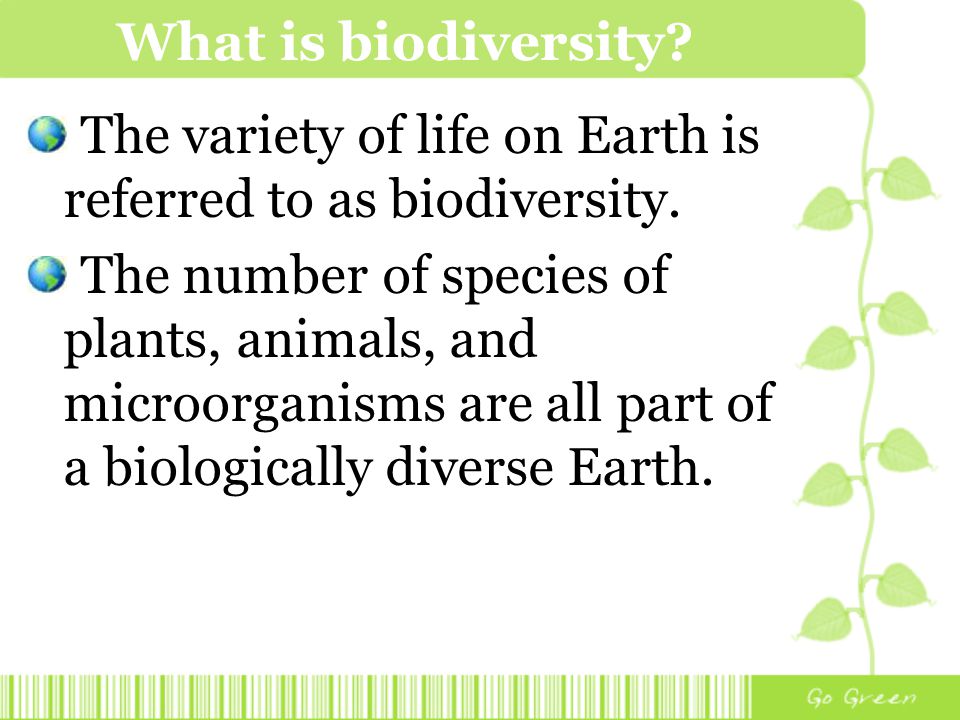 What is biodiversity?

The variety of life on Earth is referred to as biodiversity.

The number of species of plants, animals, and microorganisms are all part of a biologically diverse Earth.

Go Green